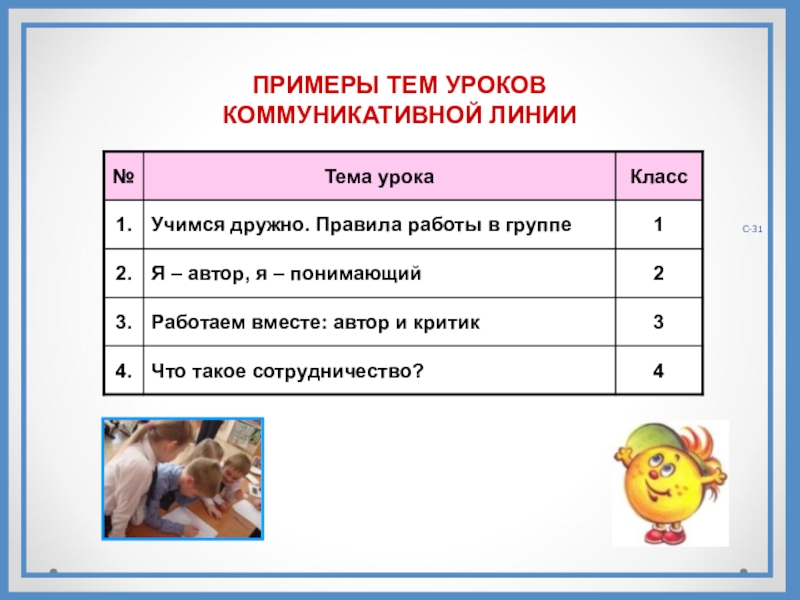 ПРИМЕРЫ ТЕМ УРОКОВ КОММУНИКАТИВНОЙ ЛИНИИ

| № | Тема урока | Класс |
|---|---|---|
| 1. | Учимся дружно. Правила работы в группе | 1 |
| 2. | Я – автор, я – понимающий | 2 |
| 3. | Работаем вместе: автор и критик | 3 |
| 4. | Что такое сотрудничество? | 4 |

С-31